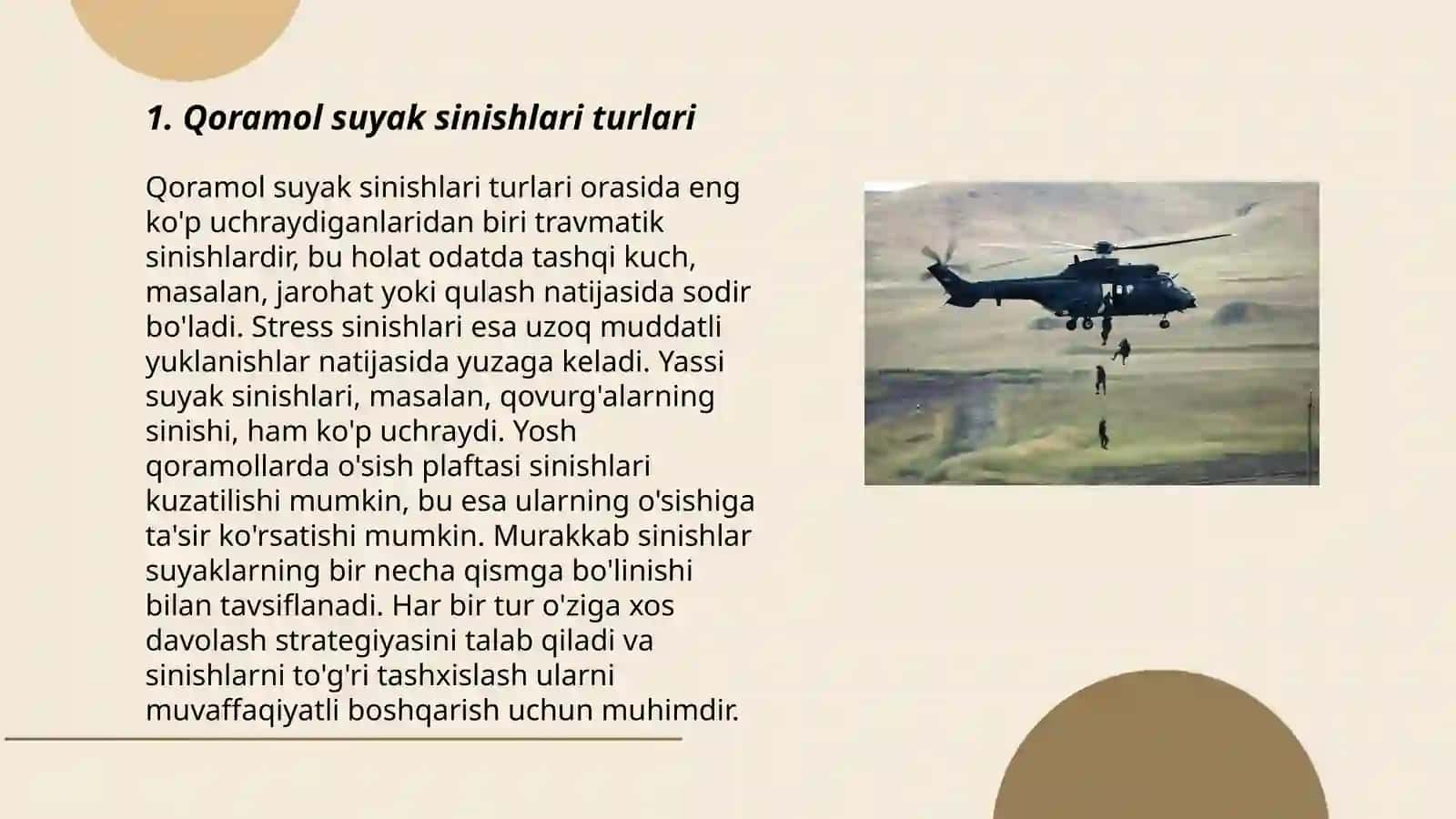 1. Qoramol suyak sinishlari turlari

Qoramol suyak sinishlari turlari orasida eng ko'p uchraydiganlaridan biri travmatik sinishlardir, bu holat odatda tashqi kuch, masalan, jarohat yoki qulash natijasida sodir bo'ladi. Stress sinishlari esa uzoq muddatli yuklanishlar natijasida yuzaga keladi. Yassi suyak sinishlari, masalan, qovurg'alarning sinishi, ham ko'p uchraydi. Yosh qoramollarda o'sish plaftasi sinishlari kuzatilishi mumkin, bu esa ularning o'sishiga ta'sir ko'rsatishi mumkin. Murakkab sinishlar suyaklarning bir necha qismga bo'linishi bilan tavsiflanadi. Har bir tur o'ziga xos davolash strategiyasini talab qiladi va sinishlarni to'g'ri tashxislash ularni muvaffaqiyatli boshqarish uchun muhimdir.